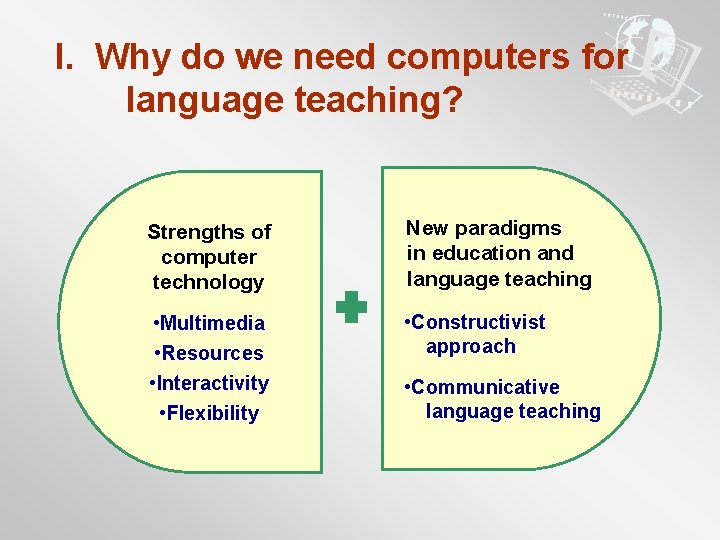 I. Why do we need computers for language teaching?

Strengths of computer technology

•Multimedia
•Resources
•Interactivity
•Flexibility

New paradigms in education and language teaching

•Constructivist approach
•Communicative language teaching